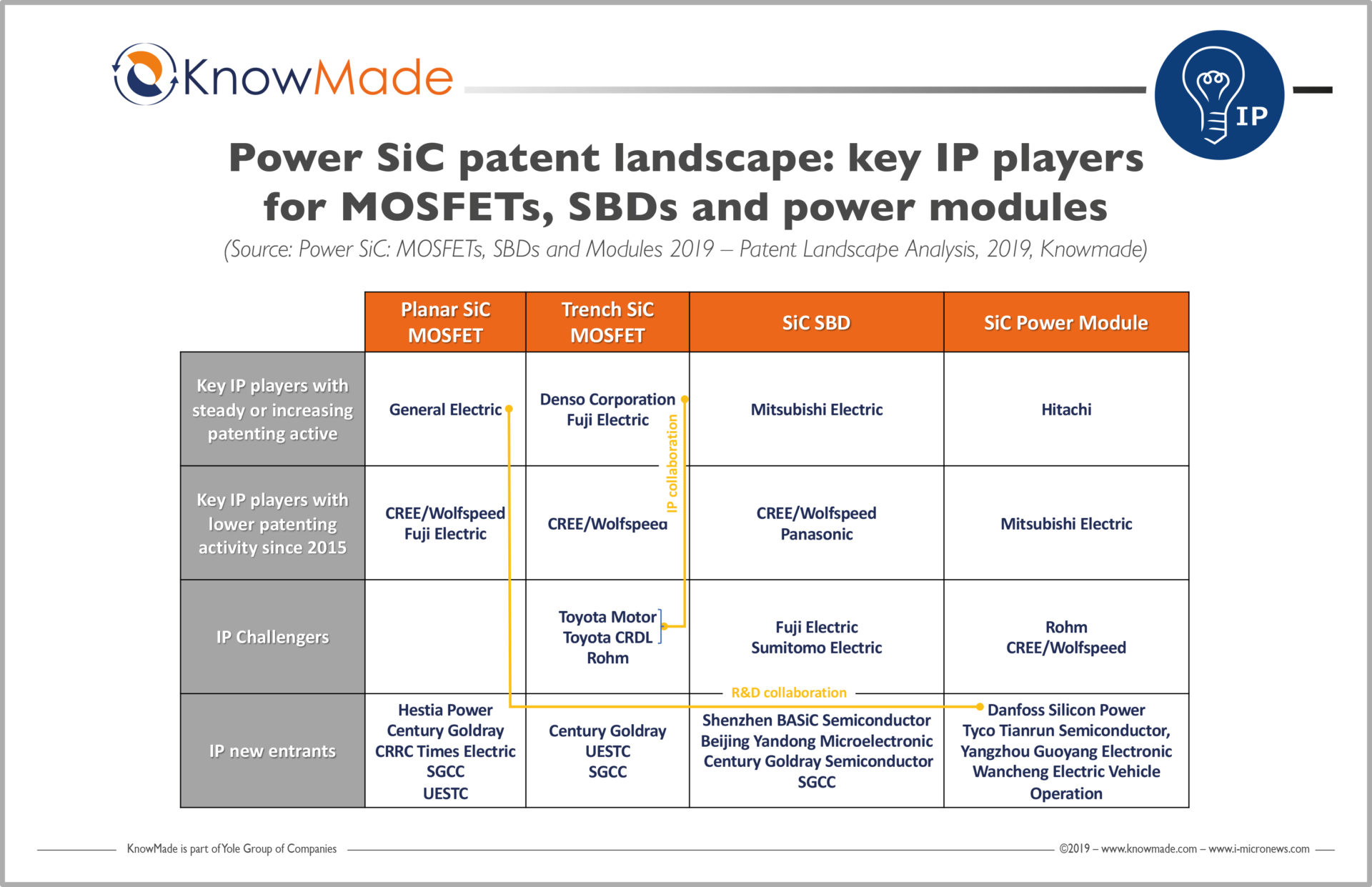 KnowMade

IP

Power SiC patent landscape: key IP players for MOSFETs, SBDs and power modules

(Source: Power SiC: MOSFETs, SBDs and Modules 2019 – Patent Landscape Analysis, 2019, Knowmade)

| | Planar SiC MOSFET | Trench SiC MOSFET | SiC SBD | SiC Power Module |
|---|---|---|---|---|
| Key IP players with steady or increasing patenting active | General Electric | Denso Corporation Fuji Electric | Mitsubishi Electric | Hitachi |
| Key IP players with lower patenting activity since 2015 | CREE/Wolfspeed Fuji Electric | CREE/Wolfspeed | CREE/Wolfspeed Panasonic | Mitsubishi Electric |
| IP Challengers | | Toyota Motor Toyota CRDL Rohm | Fuji Electric Sumitomo Electric | Rohm CREE/Wolfspeed |
| IP new entrants | Hestia Power Century Goldray CRRC Times Electric SGCC UESTC | Century Goldray UESTC SGCC | Shenzhen BASiC Semiconductor Beijing Yandong Microelectronic Century Goldray Semiconductor SGCC | Danfoss Silicon Power Tyco Tianrun Semiconductor, Yangzhou Guoyang Electronic Wancheng Electric Vehicle Operation |

IP collaboration

R&D collaboration

KnowMade is part of Yole Group of Companies

©2019 – www.knowmade.com – www.i-micronews.com